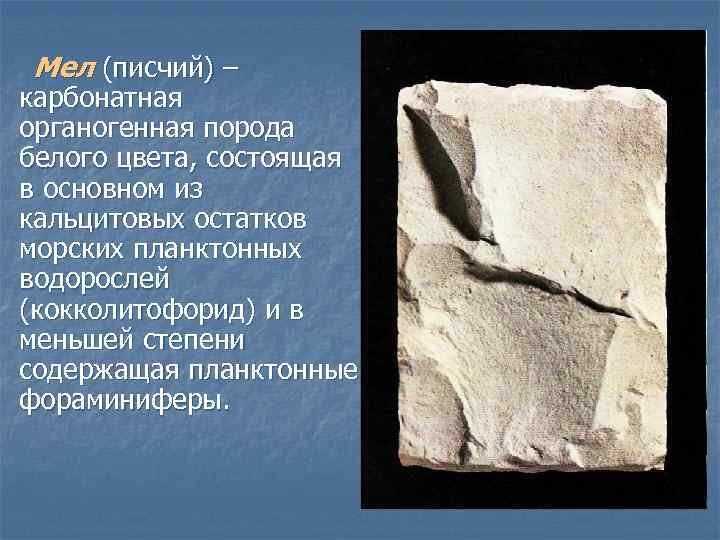 Мел (писчий) – карбонатная органогенная порода белого цвета, состоящая в основном из кальцитовых остатков морских планктонных водорослей (кокколитофорид) и в меньшей степени содержащая планктонные фораминиферы.